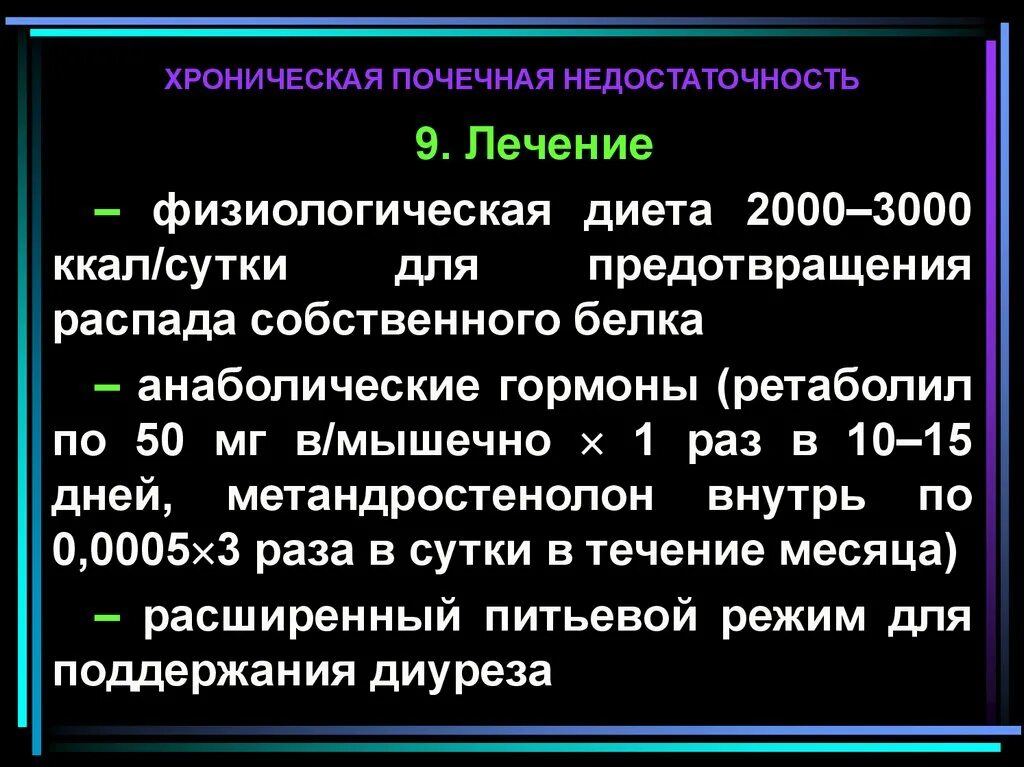 ХРОНИЧЕСКАЯ ПОЧЕЧНАЯ НЕДОСТАТОЧНОСТЬ

9. Лечение

– физиологическая диета 2000–3000 ккал/сутки для предотвращения распада собственного белка

– анаболические гормоны (ретаболил по 50 мг в/мышечно $\times$ 1 раз в 10–15 дней, метандростенолон внутрь по 0,0005$\times$3 раза в сутки в течение месяца)

– расширенный питьевой режим для поддержания диуреза